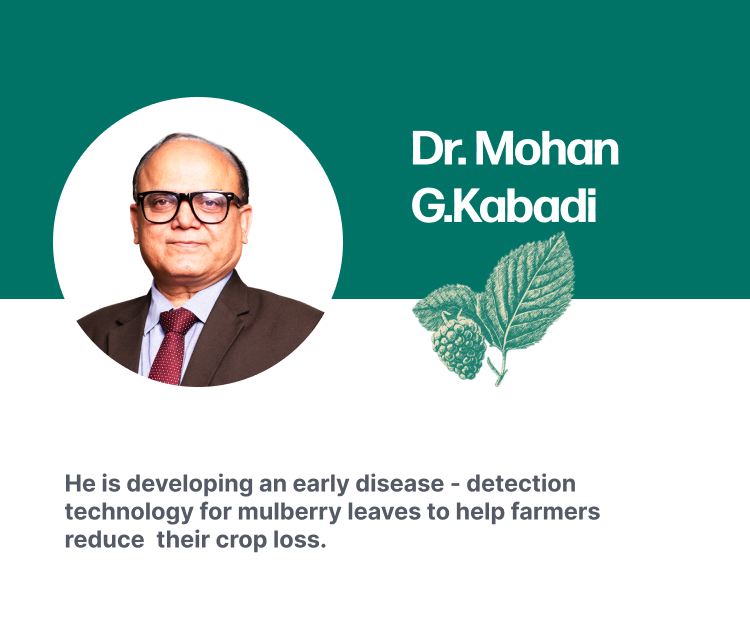 Dr. Mohan G.Kabadi

He is developing an early disease - detection technology for mulberry leaves to help farmers reduce  their crop loss.